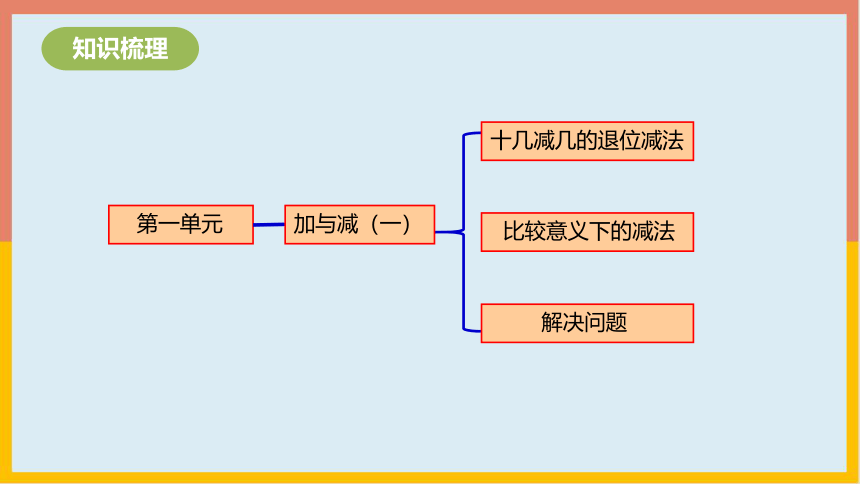 知识梳理

第一单元

加与减（一）

十几减几的退位减法

比较意义下的减法

解决问题